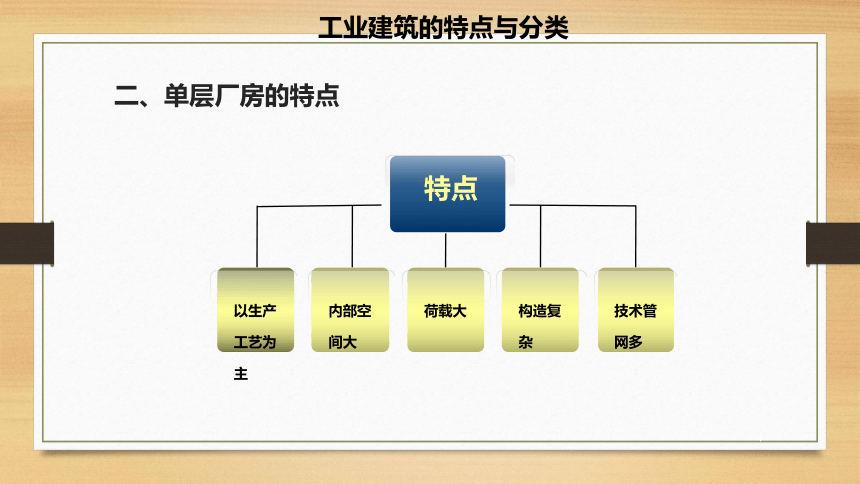 工业建筑的特点与分类

二、单层厂房的特点

特点

以生产工艺为主

内部空间大

荷载大

构造复杂

技术管网多